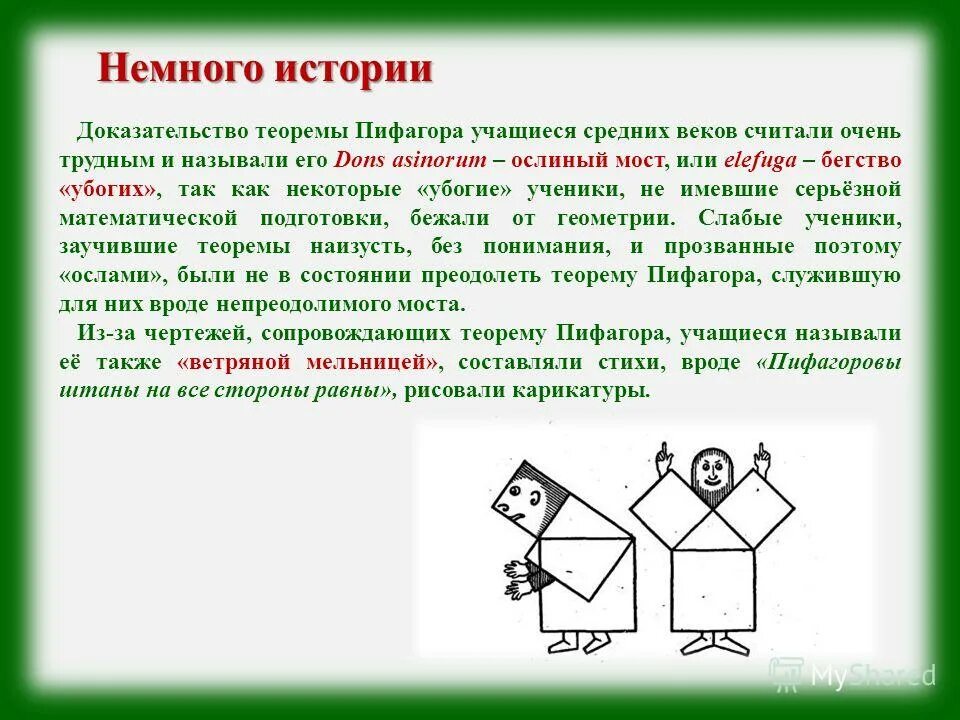 Немного истории

Доказательство теоремы Пифагора учащиеся средних веков считали очень трудным и называли его Dons asinorum – ослиный мост, или elefuga – бегство «убогих», так как некоторые «убогие» ученики, не имевшие серьёзной математической подготовки, бежали от геометрии. Слабые ученики, заучившие теоремы наизусть, без понимания, и прозванные поэтому «ослами», были не в состоянии преодолеть теорему Пифагора, служившую для них вроде непреодолимого моста.

Из-за чертежей, сопровождающих теорему Пифагора, учащиеся называли её также «ветряной мельницей», составляли стихи, вроде «Пифагоровы штаны на все стороны равны», рисовали карикатуры.

MyShared